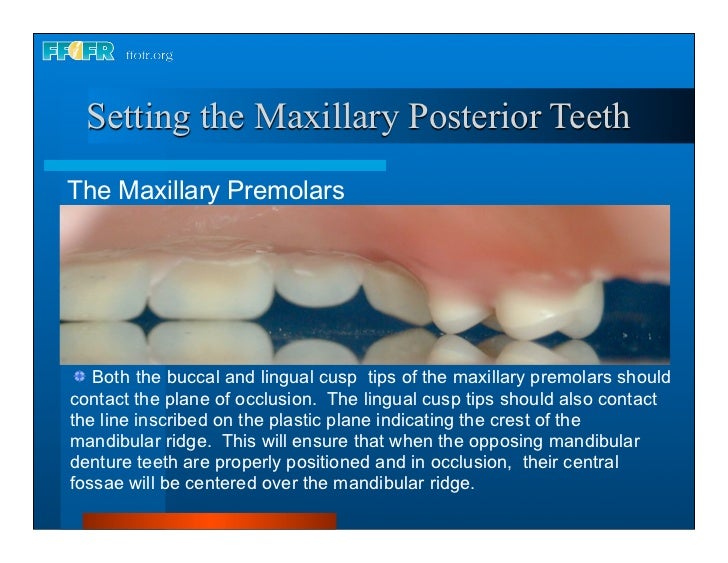 FFOFR ffofr.org

Setting the Maxillary Posterior Teeth

The Maxillary Premolars

Both the buccal and lingual cusp tips of the maxillary premolars should contact the plane of occlusion. The lingual cusp tips should also contact the line inscribed on the plastic plane indicating the crest of the mandibular ridge. This will ensure that when the opposing mandibular denture teeth are properly positioned and in occlusion, their central fossae will be centered over the mandibular ridge.